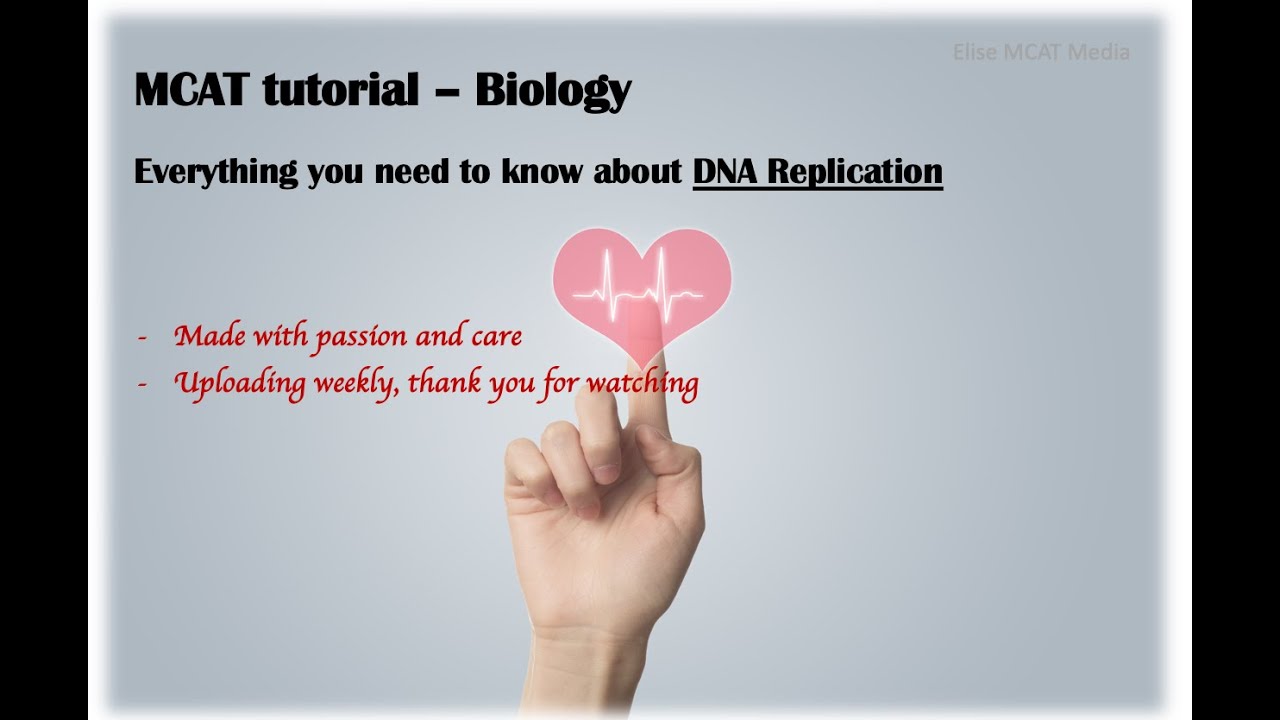 Elise MCAT Media

MCAT tutorial – Biology

Everything you need to know about DNA Replication

- Made with passion and care
- Uploading weekly, thank you for watching